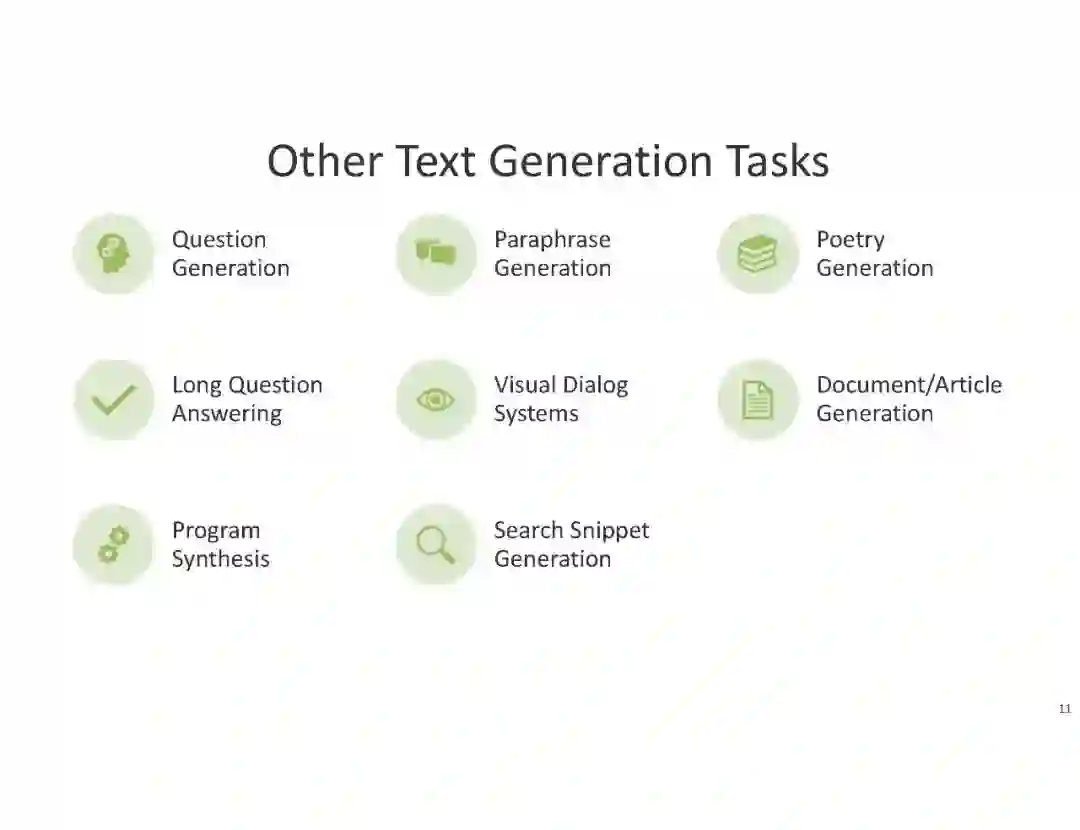 Other Text Generation Tasks

Question Generation

Paraphrase Generation

Poetry Generation

Long Question Answering

Visual Dialog Systems

Document/Article Generation

Program Synthesis

Search Snippet Generation

11